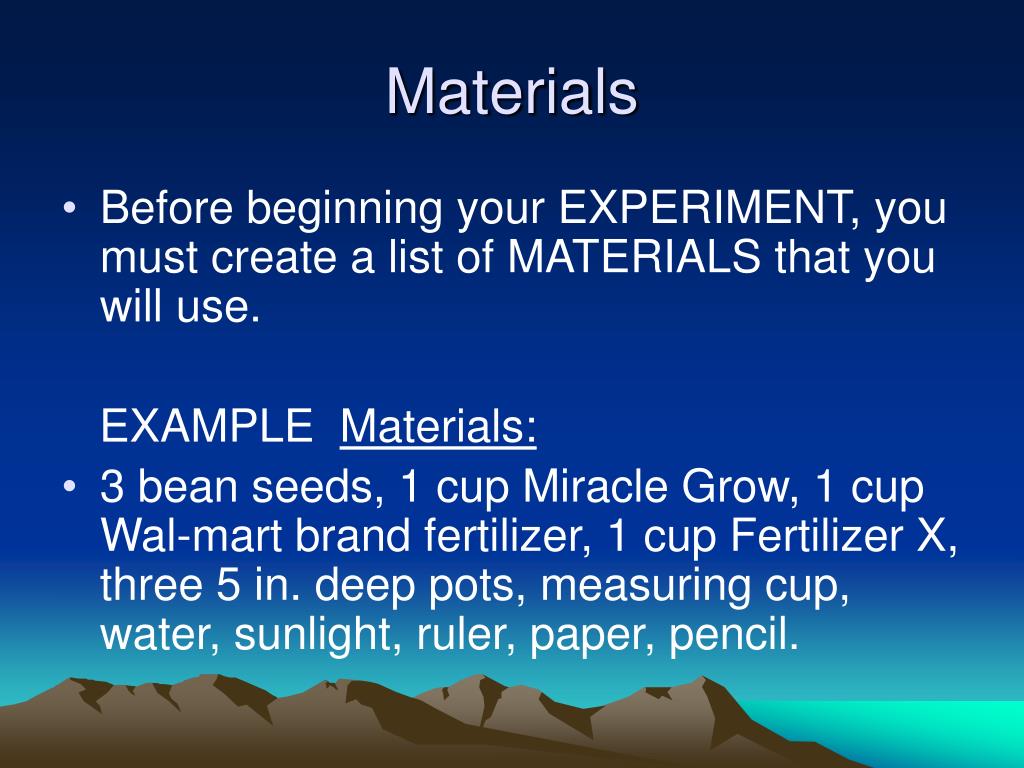 Materials

• Before beginning your EXPERIMENT, you must create a list of MATERIALS that you will use.

EXAMPLE Materials:

• 3 bean seeds, 1 cup Miracle Grow, 1 cup Wal-mart brand fertilizer, 1 cup Fertilizer X, three 5 in. deep pots, measuring cup, water, sunlight, ruler, paper, pencil.